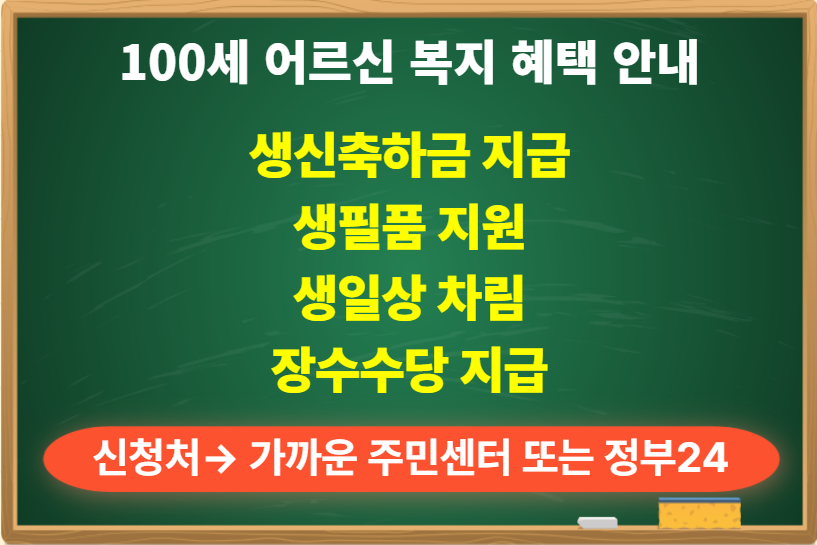 100세 어르신 복지 혜택 안내

생신축하금 지급
생필품 지원
생일상 차림
장수수당 지급

신청처→ 가까운 주민센터 또는 정부24